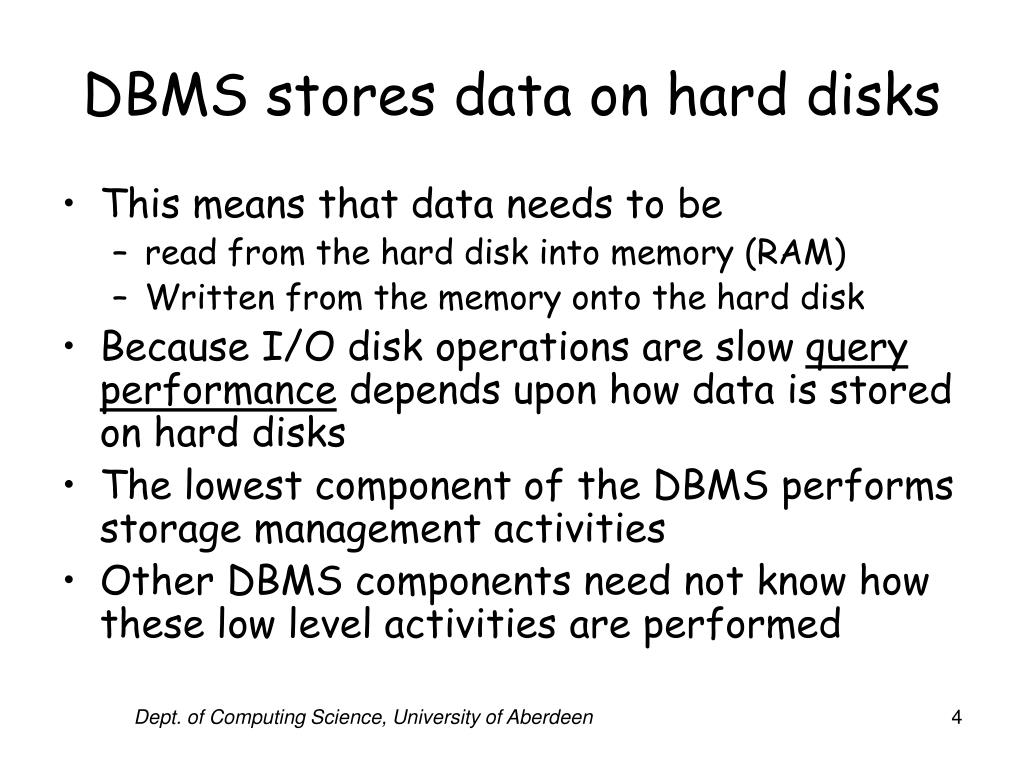 DBMS stores data on hard disks

• This means that data needs to be
  – read from the hard disk into memory (RAM)
  – Written from the memory onto the hard disk
• Because I/O disk operations are slow query performance depends upon how data is stored on hard disks
• The lowest component of the DBMS performs storage management activities
• Other DBMS components need not know how these low level activities are performed

Dept. of Computing Science, University of Aberdeen

4